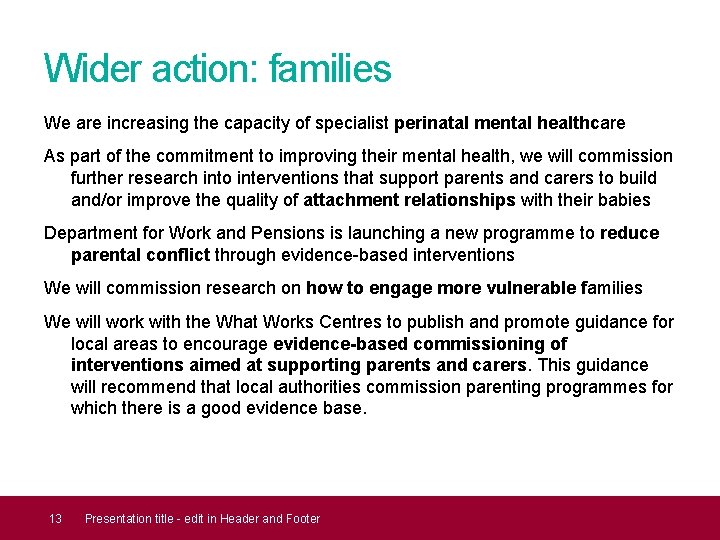 Wider action: families

We are increasing the capacity of specialist perinatal mental healthcare

As part of the commitment to improving their mental health, we will commission further research into interventions that support parents and carers to build and/or improve the quality of attachment relationships with their babies

Department for Work and Pensions is launching a new programme to reduce parental conflict through evidence-based interventions

We will commission research on how to engage more vulnerable families

We will work with the What Works Centres to publish and promote guidance for local areas to encourage evidence-based commissioning of interventions aimed at supporting parents and carers. This guidance will recommend that local authorities commission parenting programmes for which there is a good evidence base.

13 Presentation title - edit in Header and Footer